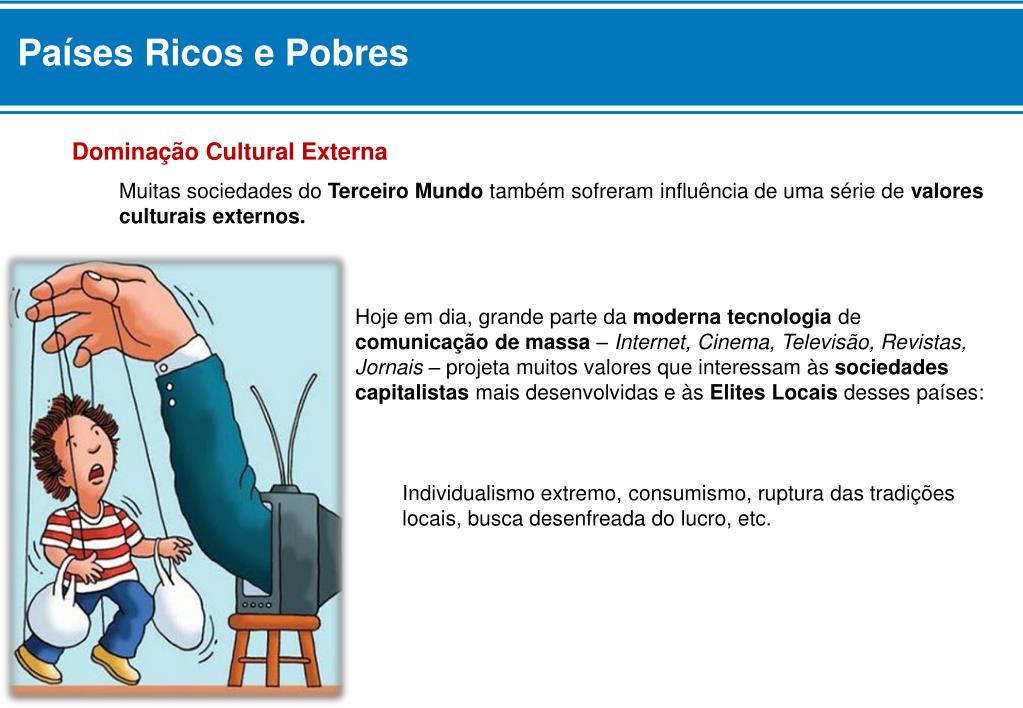 Países Ricos e Pobres

Dominação Cultural Externa

Muitas sociedades do Terceiro Mundo também sofreram influência de uma série de valores culturais externos.

Hoje em dia, grande parte da moderna tecnologia de comunicação de massa – Internet, Cinema, Televisão, Revistas, Jornais – projeta muitos valores que interessam às sociedades capitalistas mais desenvolvidas e às Elites Locais desses países:

Individualismo extremo, consumismo, ruptura das tradições locais, busca desenfreada do lucro, etc.